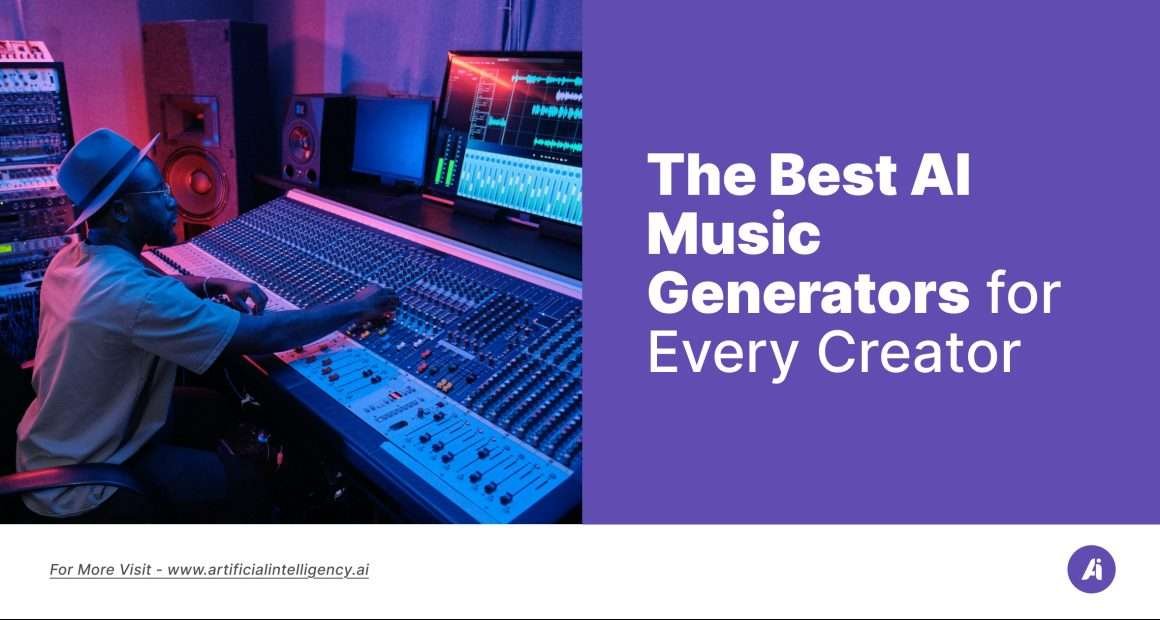 The Best AI Music Generators for Every Creator

For More Visit - www.artificialintelligency.ai

Ai